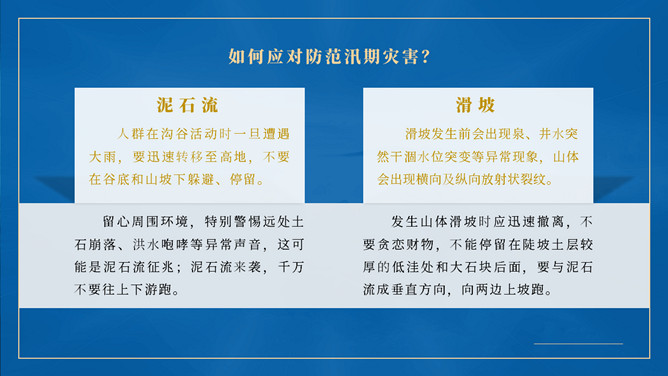 如何应对防范汛期灾害？

泥石流

人群在沟谷活动时一旦遭遇大雨，要迅速转移至高地，不要在谷底和山坡下躲避、停留。

留心周围环境，特别警惕远处土石崩落、洪水咆哮等异常声音，这可能是泥石流征兆；泥石流来袭，千万不要往上下游跑。

滑坡

滑坡发生前会出现泉、井水突然干涸水位突变等异常现象，山体会出现横向及纵向放射状裂纹。

发生山体滑坡时应迅速撤离，不要贪恋财物，不能停留在陡坡土层较厚的低洼处和大石块后面，要与泥石流成垂直方向，向两边上坡跑。